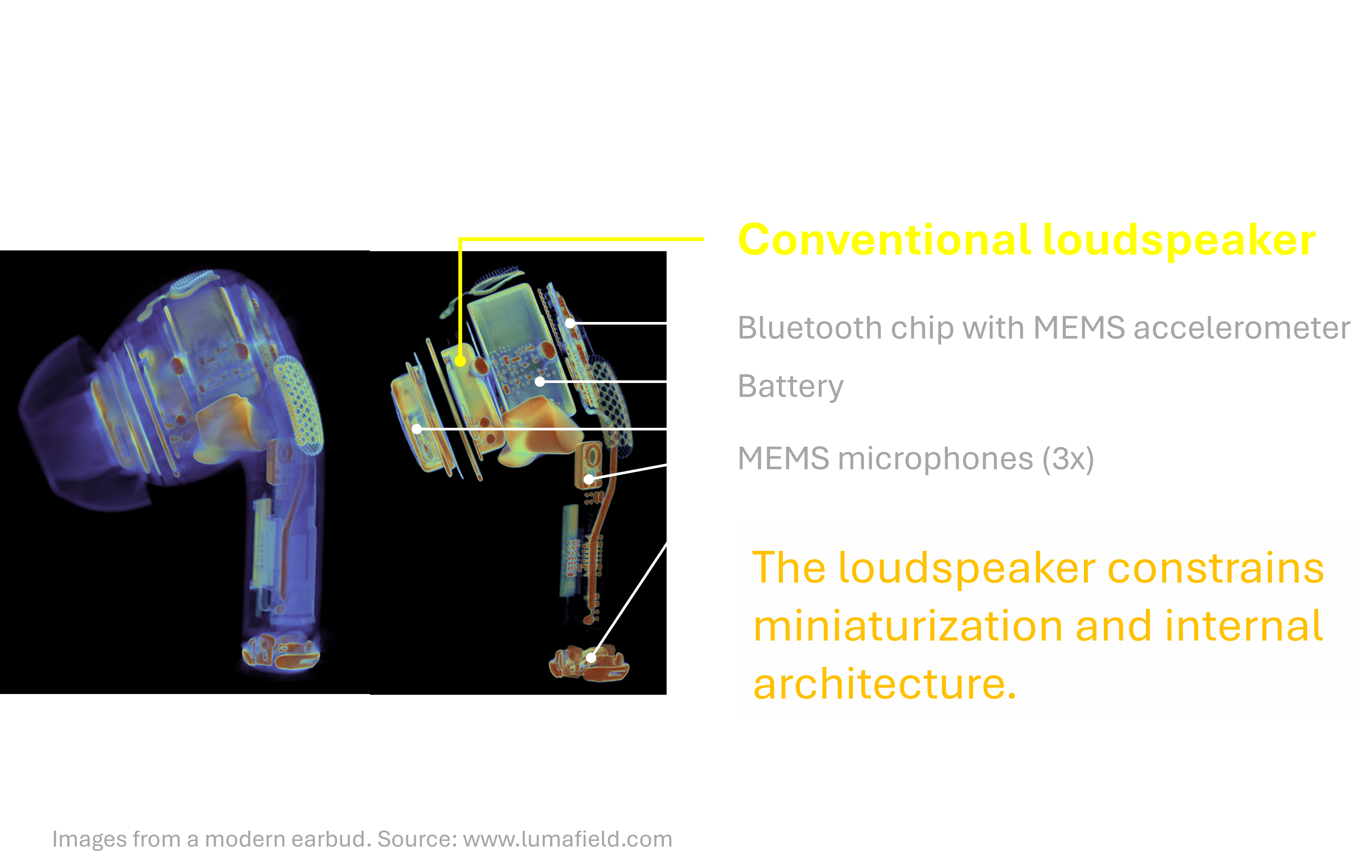 Conventional loudspeaker

Bluetooth chip with MEMS accelerometer

Battery

MEMS microphones (3x)

The loudspeaker constrains miniaturization and internal architecture.

Images from a modern earbud. Source: www.lumafield.com